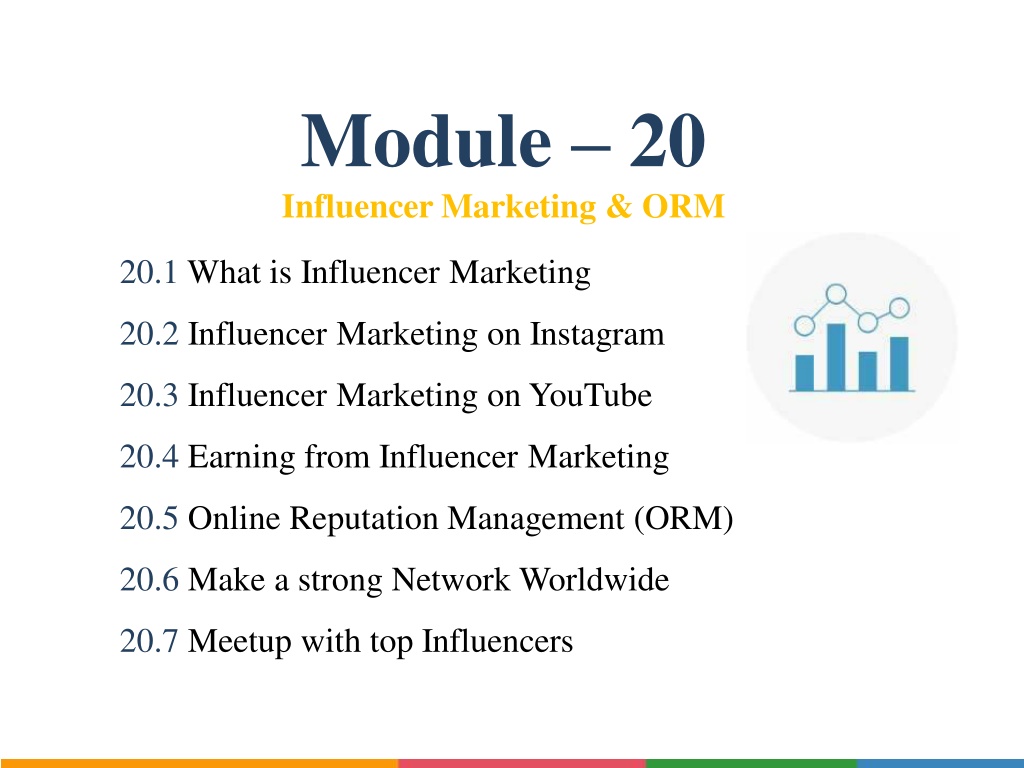 Module – 20
Influencer Marketing & ORM

20.1 What is Influencer Marketing

20.2 Influencer Marketing on Instagram

20.3 Influencer Marketing on YouTube

20.4 Earning from Influencer Marketing

20.5 Online Reputation Management (ORM)

20.6 Make a strong Network Worldwide

20.7 Meetup with top Influencers